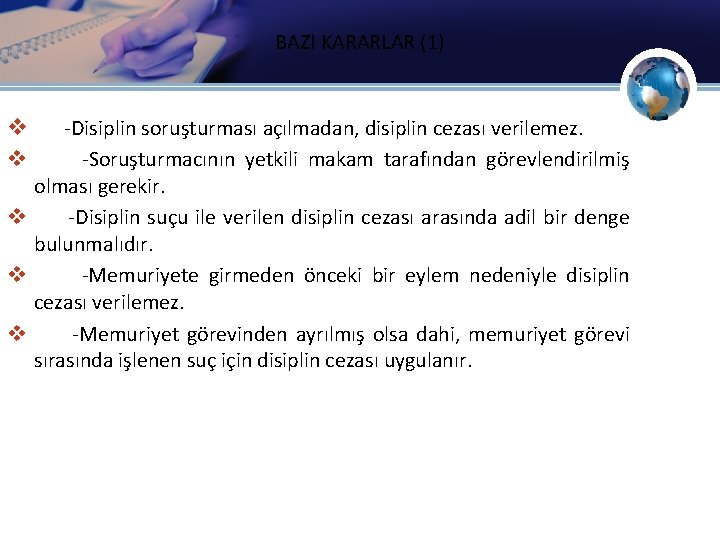 BAZI KARARLAR (1)

❖ -Disiplin soruşturması açılmadan, disiplin cezası verilemez.

❖ -Soruşturmacının yetkili makam tarafından görevlendirilmiş olması gerekir.

❖ -Disiplin suçu ile verilen disiplin cezası arasında adil bir denge bulunmalıdır.

❖ -Memuriyete girmeden önceki bir eylem nedeniyle disiplin cezası verilemez.

❖ -Memuriyet görevinden ayrılmış olsa dahi, memuriyet görevi sırasında işlenen suç için disiplin cezası uygulanır.